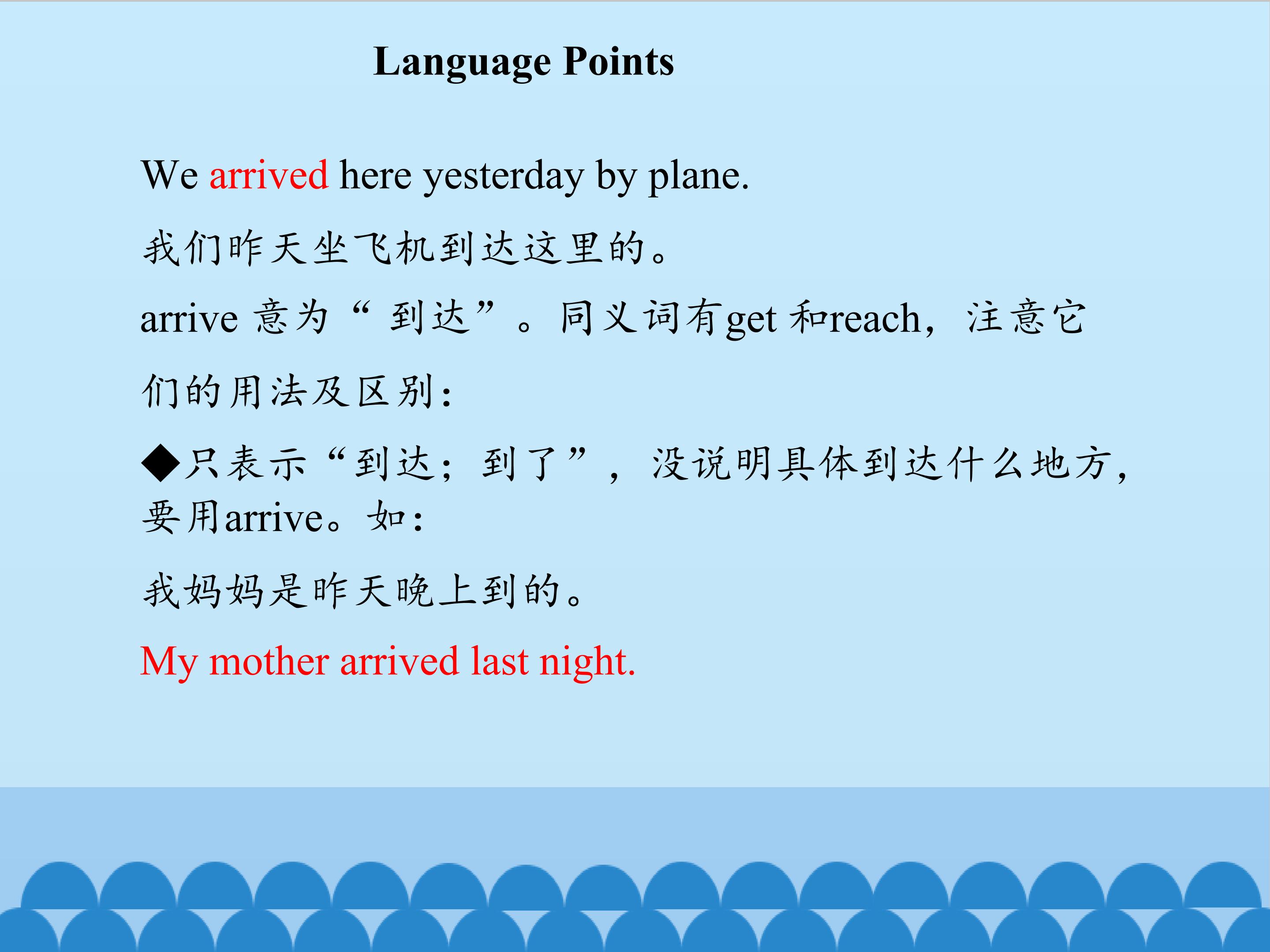 Language Points

We arrived here yesterday by plane.

我们昨天坐飞机到达这里的。

arrive 意为“ 到达”。同义词有get 和reach，注意它们的用法及区别：

◆只表示“到达；到了”，没说明具体到达什么地方，要用arrive。如：

我妈妈是昨天晚上到的。

My mother arrived last night.